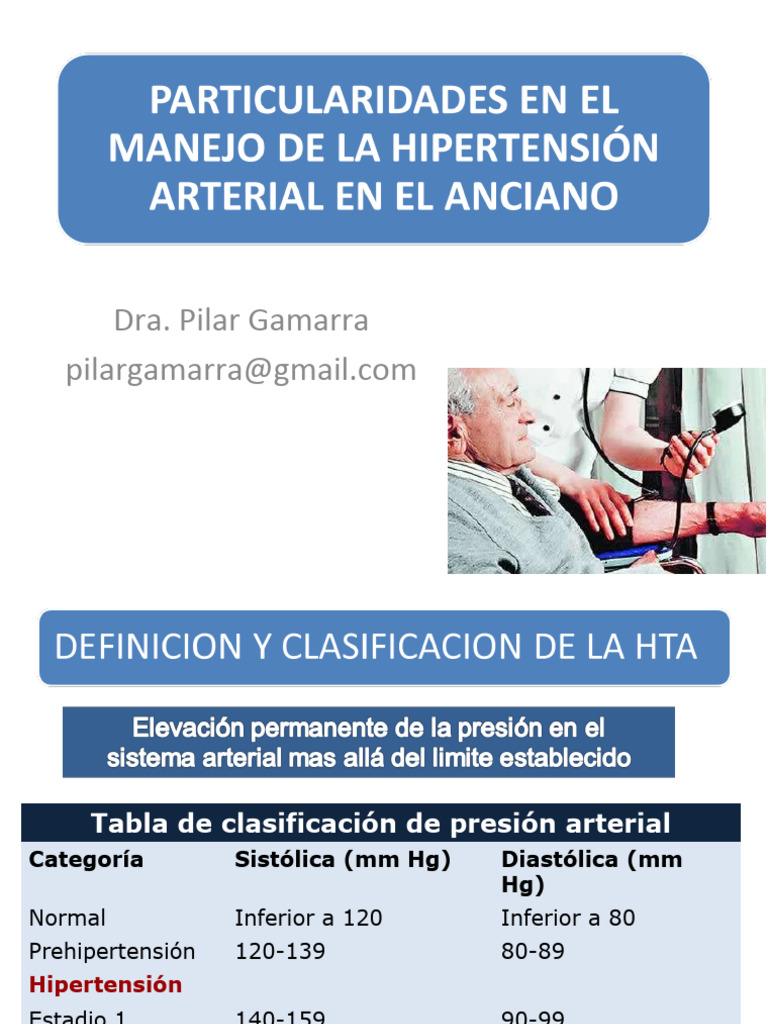 PARTICULARIDADES EN EL MANEJO DE LA HIPERTENSIÓN ARTERIAL EN EL ANCIANO

Dra. Pilar Gamarra
pilargamarra@gmail.com

DEFINICION Y CLASIFICACION DE LA HTA

Elevación permanente de la presión en el sistema arterial mas allá del limite establecido

Tabla de clasificación de presión arterial

| Categoría | Sistólica (mm Hg) | Diastólica (mm Hg) |
|---|---|---|
| Normal | Inferior a 120 | Inferior a 80 |
| Prehipertensión | 120-139 | 80-89 |
| Hipertensión | | |
| Estadio 1 | 140-159 | 90-99 |